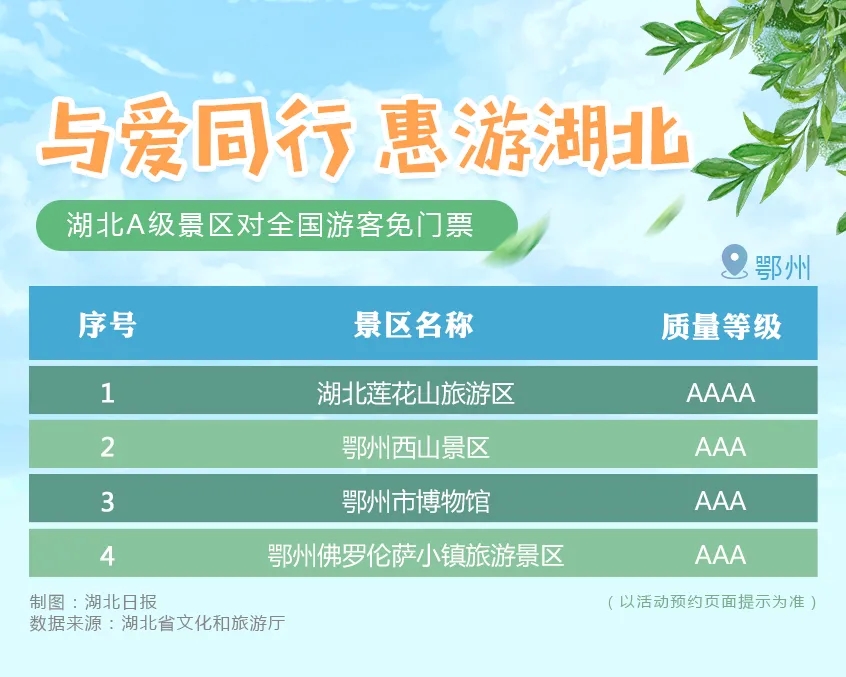 与爱同行 惠游湖北

湖北A级景区对全国游客免门票

鄂州

| 序号 | 景区名称 | 质量等级 |
|---|---|---|
| 1 | 湖北莲花山旅游区 | AAAA |
| 2 | 鄂州西山景区 | AAA |
| 3 | 鄂州市博物馆 | AAA |
| 4 | 鄂州佛罗伦萨小镇旅游景区 | AAA |

制图：湖北日报
数据来源：湖北省文化和旅游厅

（以活动预约页面提示为准）